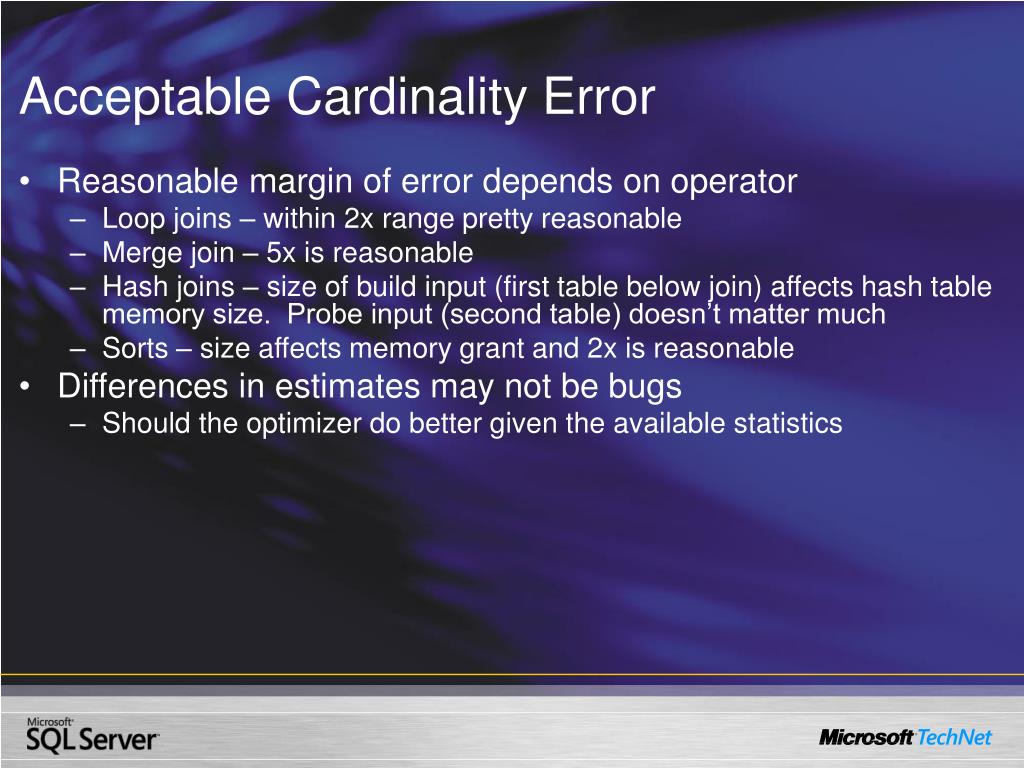 Acceptable Cardinality Error

• Reasonable margin of error depends on operator
– Loop joins – within 2x range pretty reasonable
– Merge join – 5x is reasonable
– Hash joins – size of build input (first table below join) affects hash table memory size. Probe input (second table) doesn't matter much
– Sorts – size affects memory grant and 2x is reasonable
• Differences in estimates may not be bugs
– Should the optimizer do better given the available statistics

Microsoft SQL Server

Microsoft TechNet